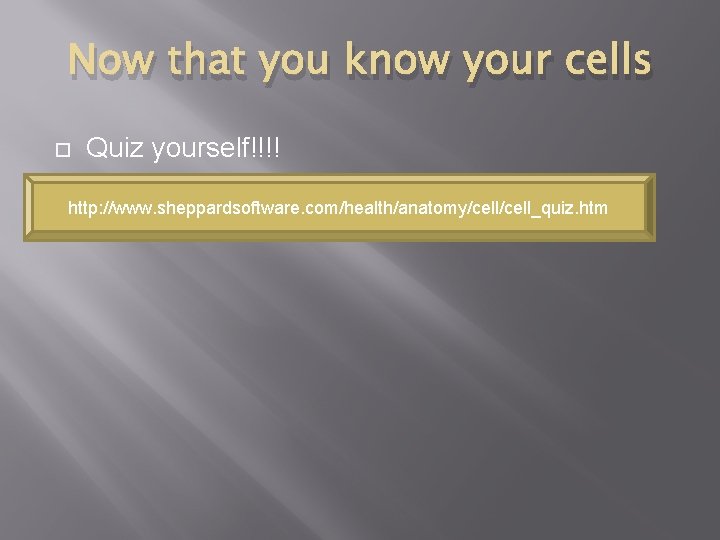 Now that you know your cells

Quiz yourself!!!!

http://www.sheppardsoftware.com/health/anatomy/cell/cell_quiz.htm